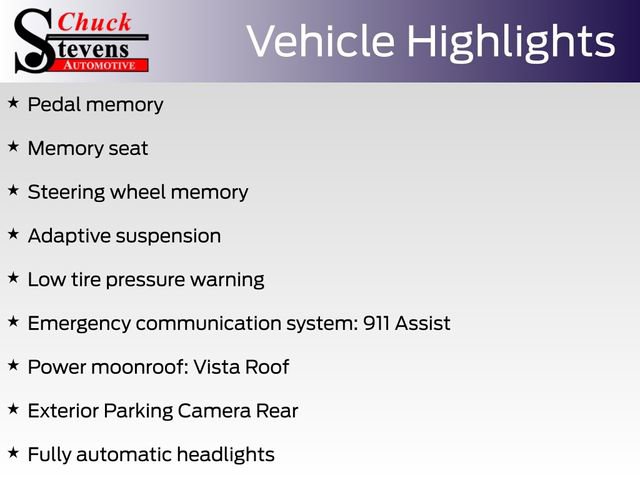 Chuck
Stevens
AUTOMOTIVE

Vehicle Highlights

★ Pedal memory

★ Memory seat

★ Steering wheel memory

★ Adaptive suspension

★ Low tire pressure warning

★ Emergency communication system: 911 Assist

★ Power moonroof: Vista Roof

★ Exterior Parking Camera Rear

★ Fully automatic headlights